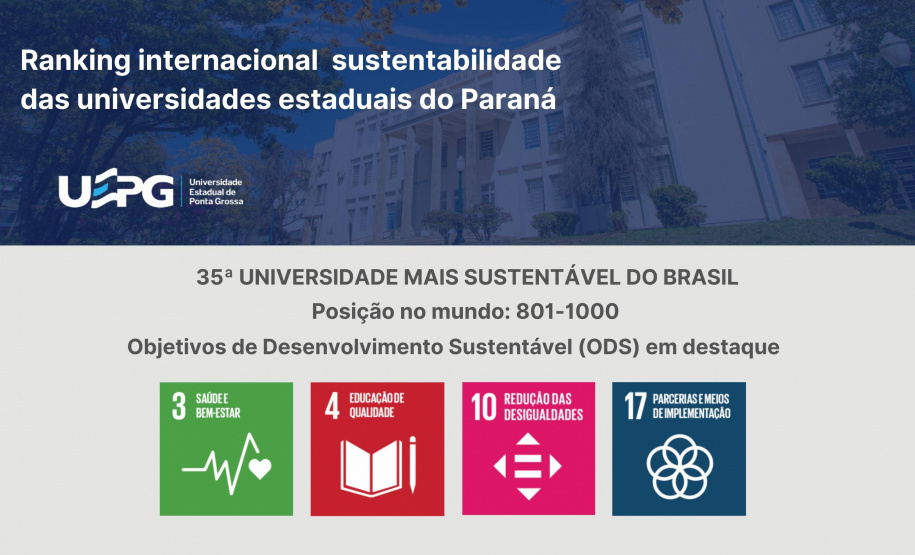 Ranking internacional sustentabilidade das universidades estaduais do Paraná

UEPG Universidade Estadual de Ponta Grossa

35ª UNIVERSIDADE MAIS SUSTENTÁVEL DO BRASIL
Posição no mundo: 801-1000
Objetivos de Desenvolvimento Sustentável (ODS) em destaque

3 SAÚDE E BEM-ESTAR

4 EDUCAÇÃO DE QUALIDADE

10 REDUÇÃO DAS DESIGUALDADES

17 PARCERIAS E MEIOS DE IMPLEMENTAÇÃO